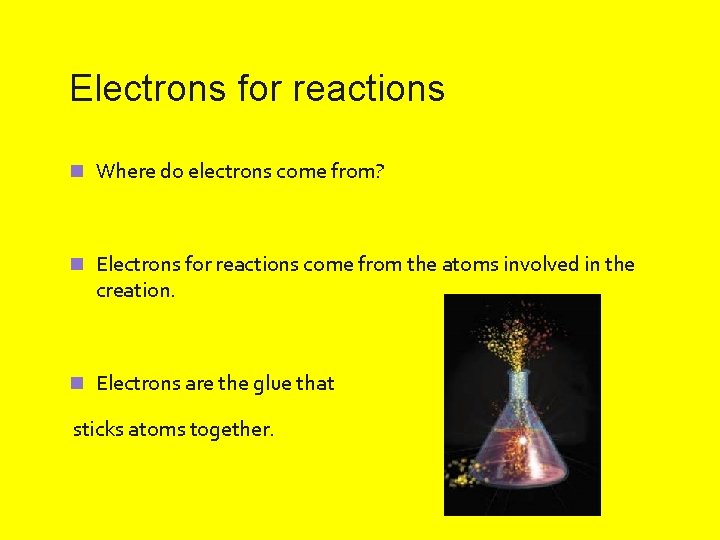 Electrons for reactions

Where do electrons come from?

Electrons for reactions come from the atoms involved in the creation.

Electrons are the glue that

sticks atoms together.